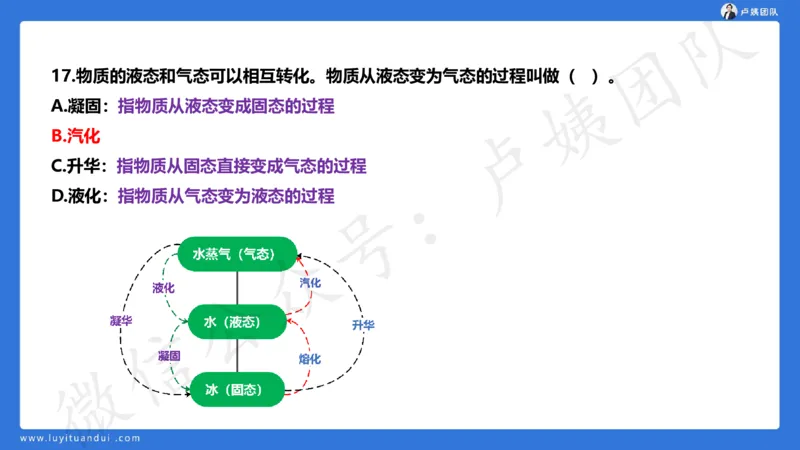 卢姨团队

17.物质的液态和气态可以相互转化。物质从液态变为气态的过程叫做（ ）。

A.凝固：指物质从液态变成固态的过程

B.汽化

C.升华：指物质从固态直接变成气态的过程

D.液化：指物质从气态变为液态的过程

水蒸气（气态）

液化

汽化

凝华

水（液态）

升华

凝固

熔化

冰（固态）

微信公众号：卢姨团队

www.luyituandui.com